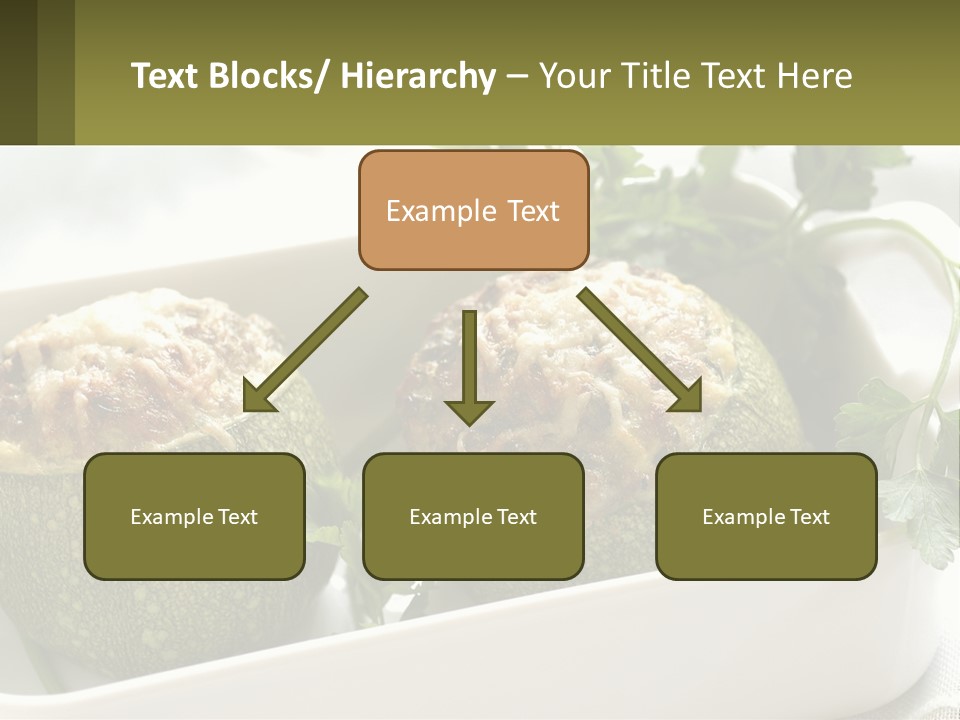 Text Blocks/ Hierarchy – Your Title Text Here

Example Text

Example Text

Example Text

Example Text